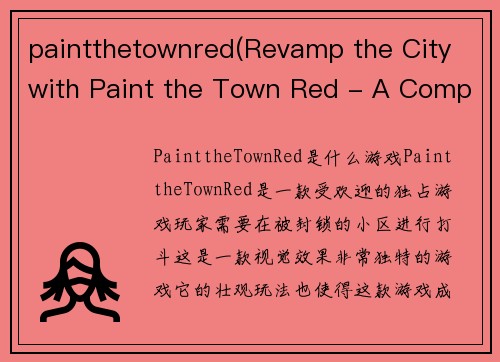 paintthetownred(Revamp the City with Paint the Town Red – A Comp

PainttheTownRed是什么游戏PainttheTownRed是一款受欢迎的独占游戏玩家需要在被封锁的小区进行打斗这是一款视觉效果非常独特的游戏它的壮观玩法也使得这款游戏成